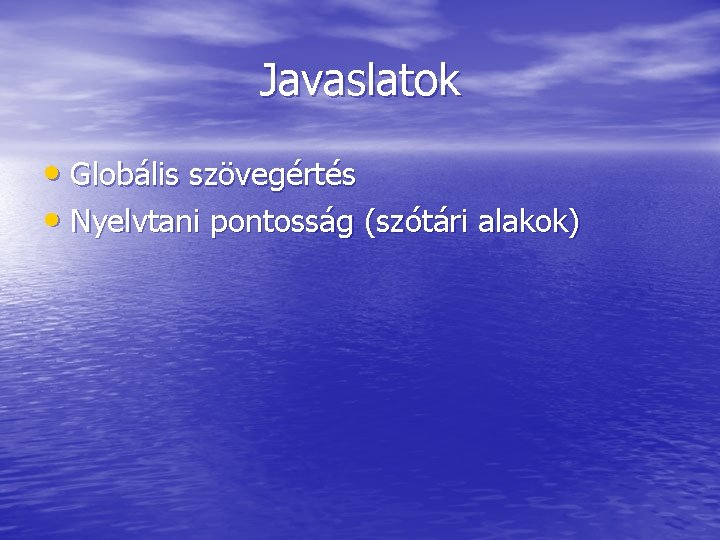 Javaslatok

• Globális szövegértés
• Nyelvtani pontosság (szótári alakok)